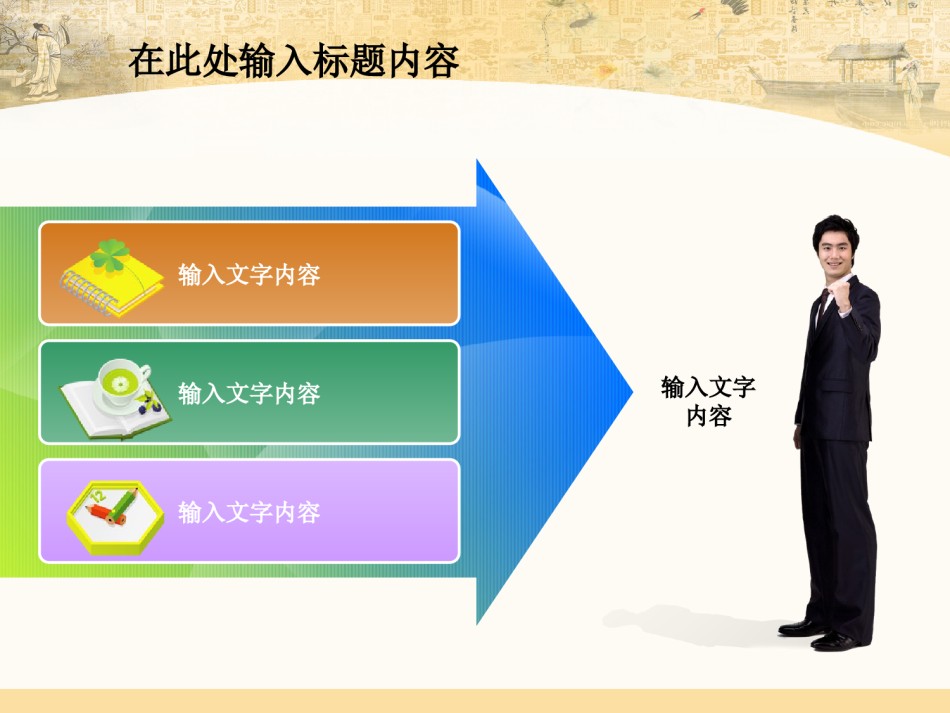 在此处输入标题内容

输入文字内容

输入文字内容

输入文字内容

输入文字内容